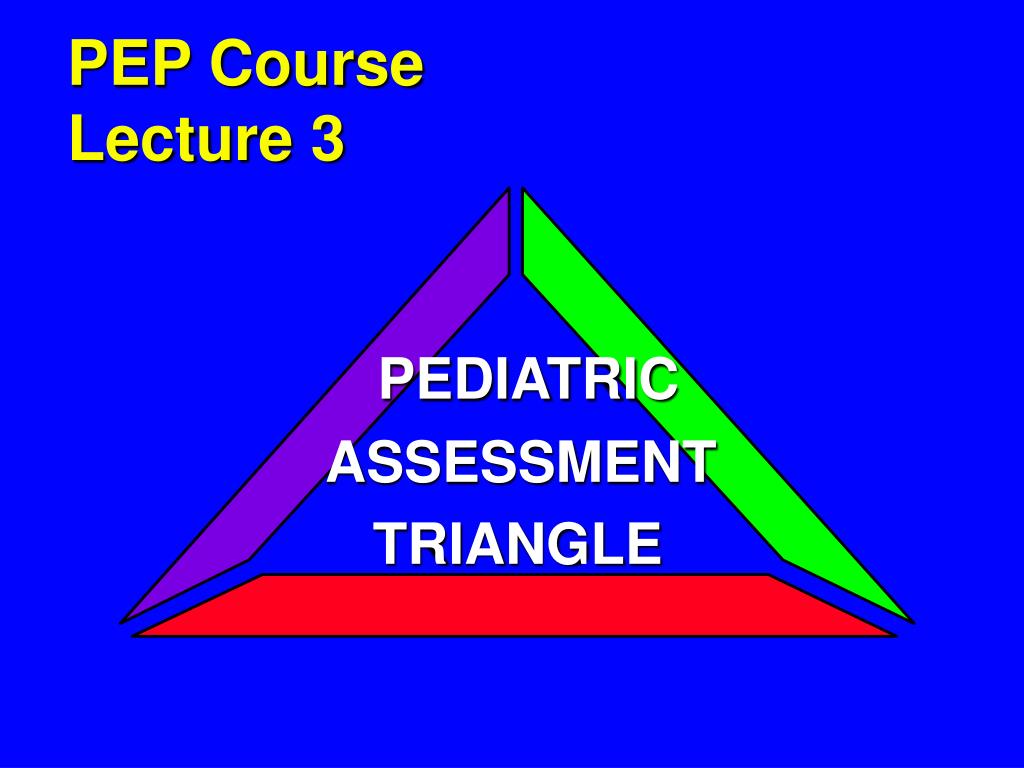 PEP Course
Lecture 3

PEDIATRIC
ASSESSMENT
TRIANGLE